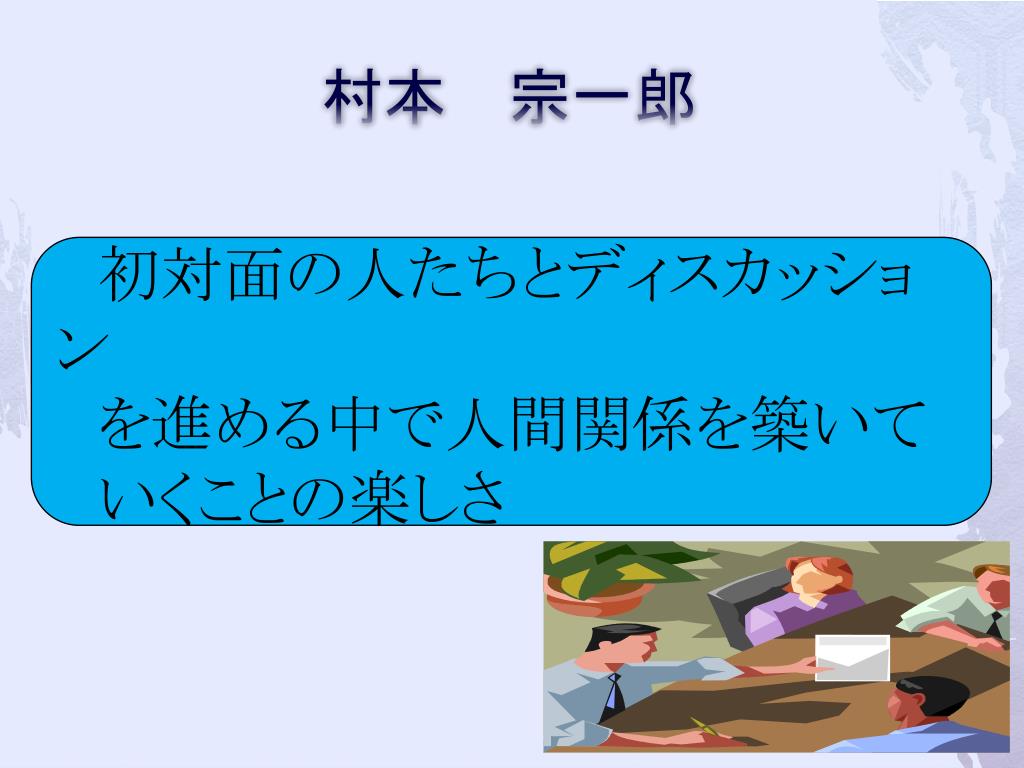 村本　宗一郎

初対面の人たちとディスカッションを進める中で人間関係を築いていくことの楽しさ